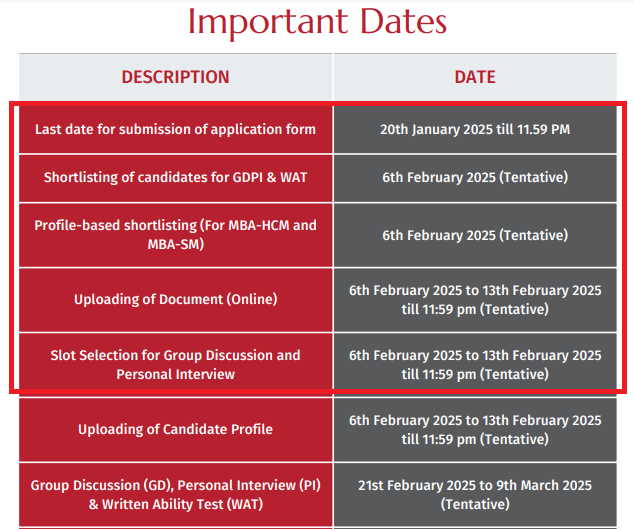 Important Dates

| DESCRIPTION | DATE |
|---|---|
| Last date for submission of application form | 20th January 2025 till 11.59 PM |
| Shortlisting of candidates for GDPI & WAT | 6th February 2025 (Tentative) |
| Profile-based shortlisting (For MBA-HCM and MBA-SM) | 6th February 2025 (Tentative) |
| Uploading of Document (Online) | 6th February 2025 to 13th February 2025 till 11:59 pm (Tentative) |
| Slot Selection for Group Discussion and Personal Interview | 6th February 2025 to 13th February 2025 till 11:59 pm (Tentative) |
| Uploading of Candidate Profile | 6th February 2025 to 13th February 2025 till 11:59 pm (Tentative) |
| Group Discussion (GD), Personal Interview (PI) & Written Ability Test (WAT) | 21st February 2025 to 9th March 2025 (Tentative) |